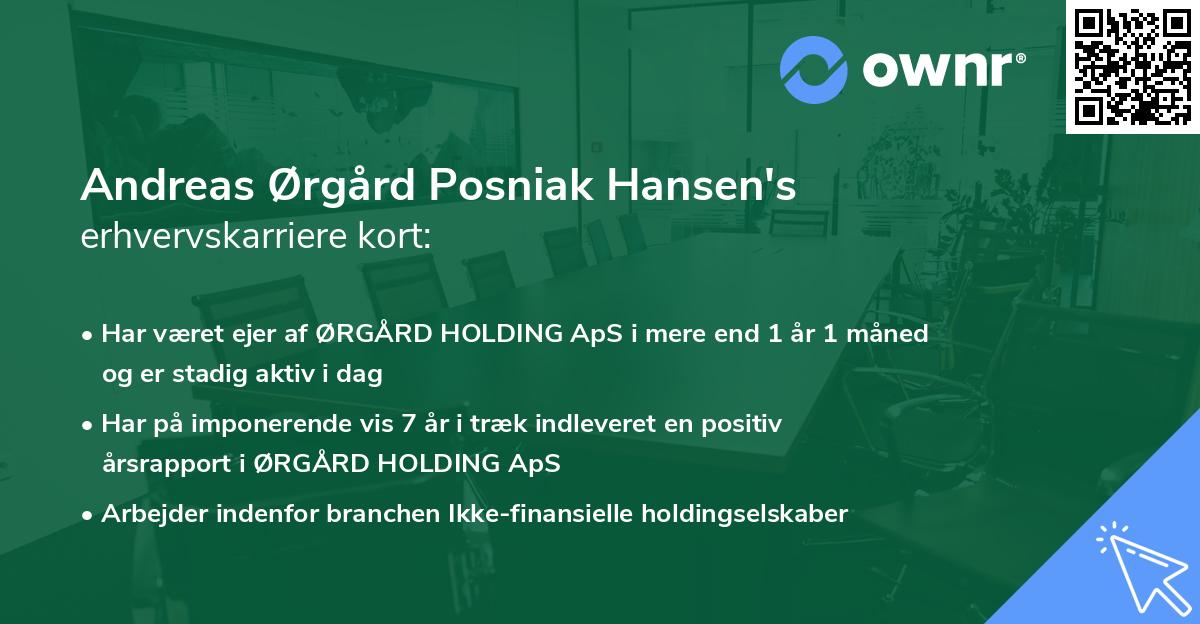 ownr®

Andreas Ørgård Posniak Hansen's
erhvervskarriere kort:

• Har været ejer af ØRGÅRD HOLDING ApS i mere end 1 år 1 måned og er stadig aktiv i dag

• Har på imponerende vis 7 år i træk indleveret en positiv årsrapport i ØRGÅRD HOLDING ApS

• Arbejder indenfor branchen Ikke-finansielle holdingselskaber